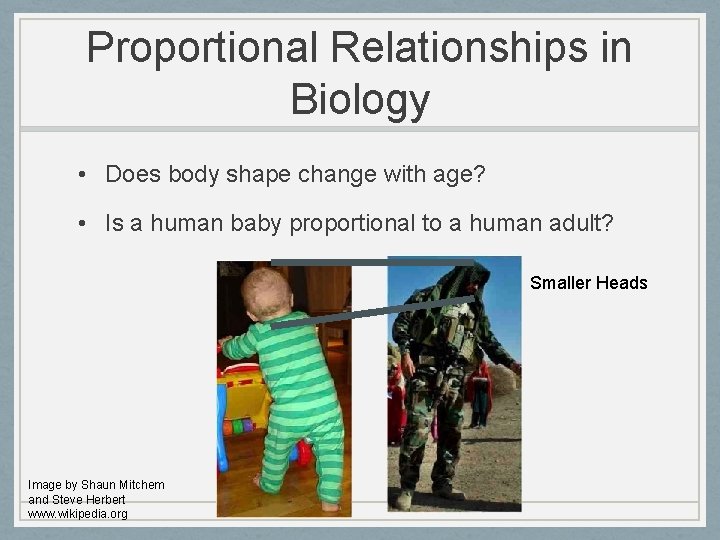 Proportional Relationships in Biology

• Does body shape change with age?

• Is a human baby proportional to a human adult?

Smaller Heads

Image by Shaun Mitchem and Steve Herbert www.wikipedia.org